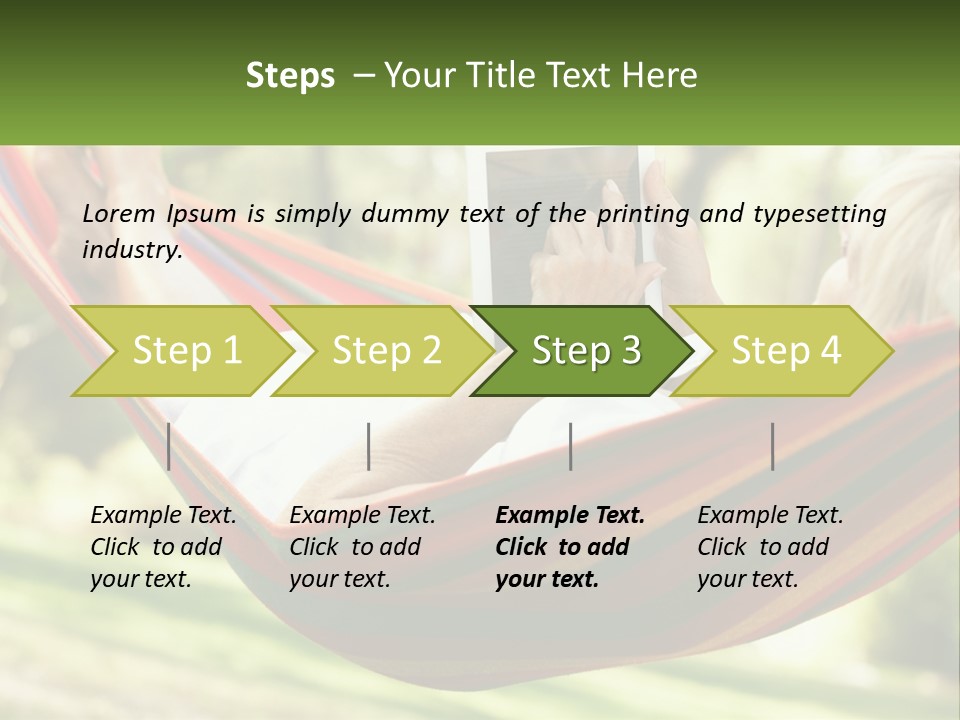 Steps – Your Title Text Here

Lorem Ipsum is simply dummy text of the printing and typesetting industry.

Step 1

Step 2

Step 3

Step 4

Example Text. Click to add your text.

Example Text. Click to add your text.

Example Text. Click to add your text.

Example Text. Click to add your text.